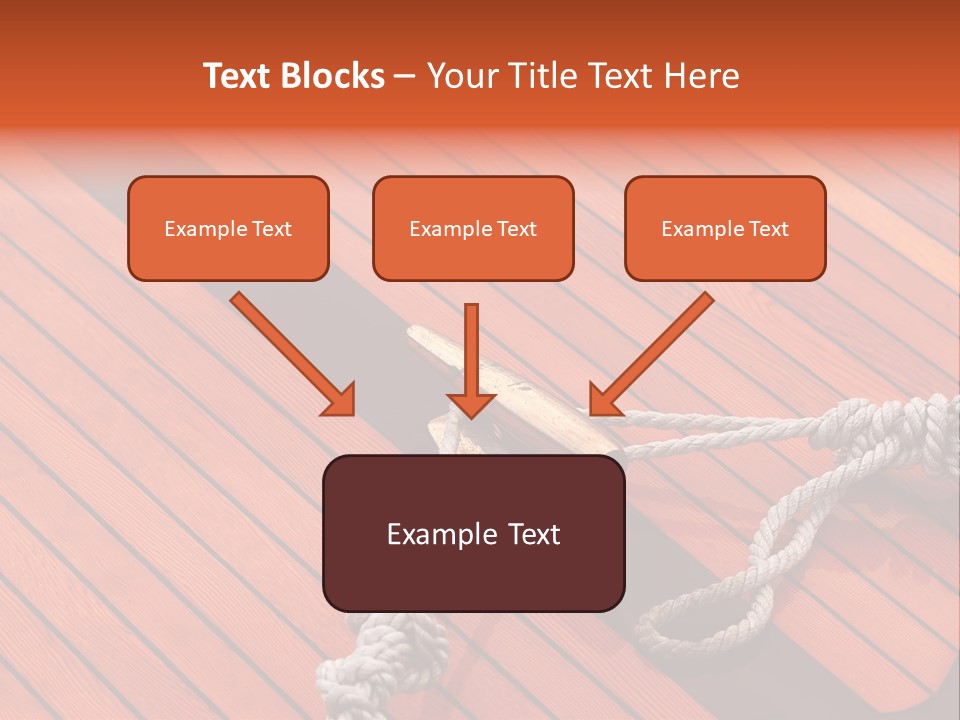 Text Blocks – Your Title Text Here

Example Text

Example Text

Example Text

Example Text